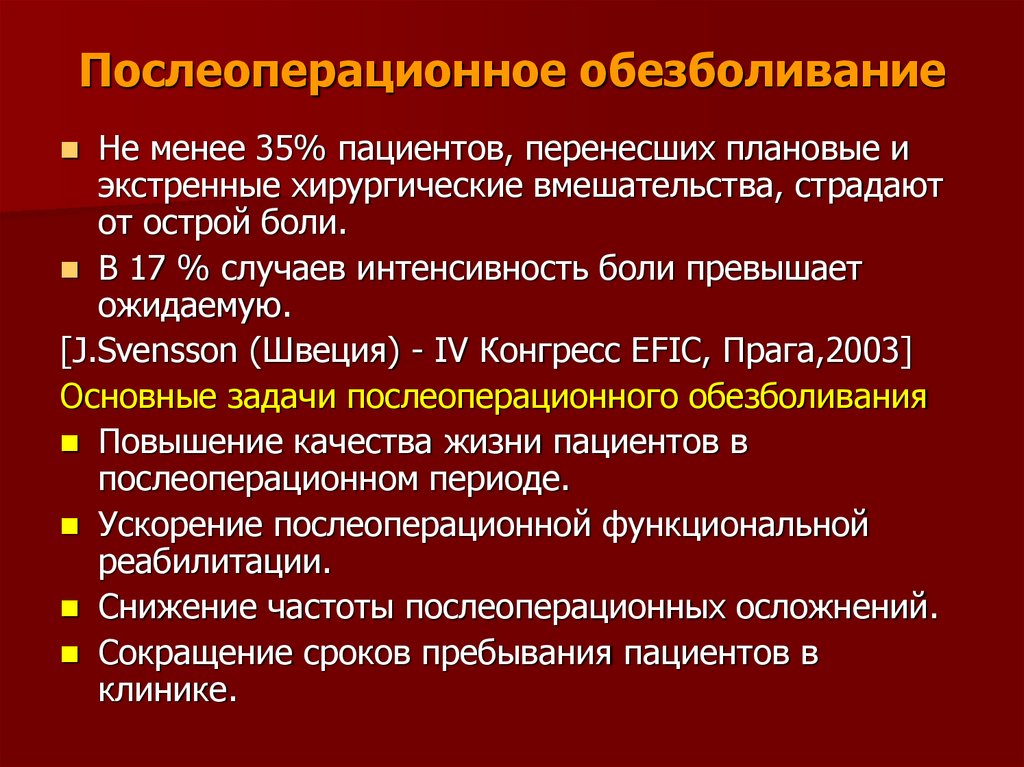 Послеоперационное обезболивание

- Не менее 35% пациентов, перенесших плановые и экстренные хирургические вмешательства, страдают от острой боли.
- В 17 % случаев интенсивность боли превышает ожидаемую.

[J.Svensson (Швеция) - IV Конгресс EFIC, Прага,2003]

Основные задачи послеоперационного обезболивания

- Повышение качества жизни пациентов в послеоперационном периоде.
- Ускорение послеоперационной функциональной реабилитации.
- Снижение частоты послеоперационных осложнений.
- Сокращение сроков пребывания пациентов в клинике.